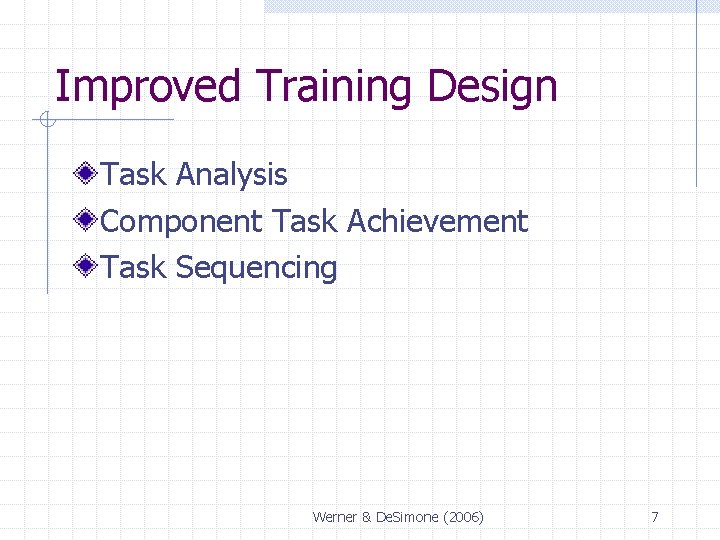 Improved Training Design

Task Analysis
Component Task Achievement
Task Sequencing

Werner & DeSimone (2006)

7